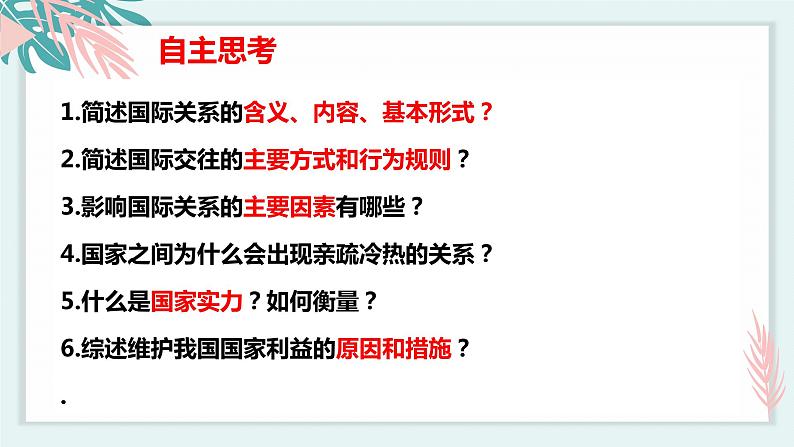 自主思考

1.简述国际关系的含义、内容、基本形式？

2.简述国际交往的主要方式和行为规则？

3.影响国际关系的主要因素有哪些？

4.国家之间为什么会出现亲疏冷热的关系？

5.什么是国家实力？如何衡量？

6.综述维护我国国家利益的原因和措施？

.